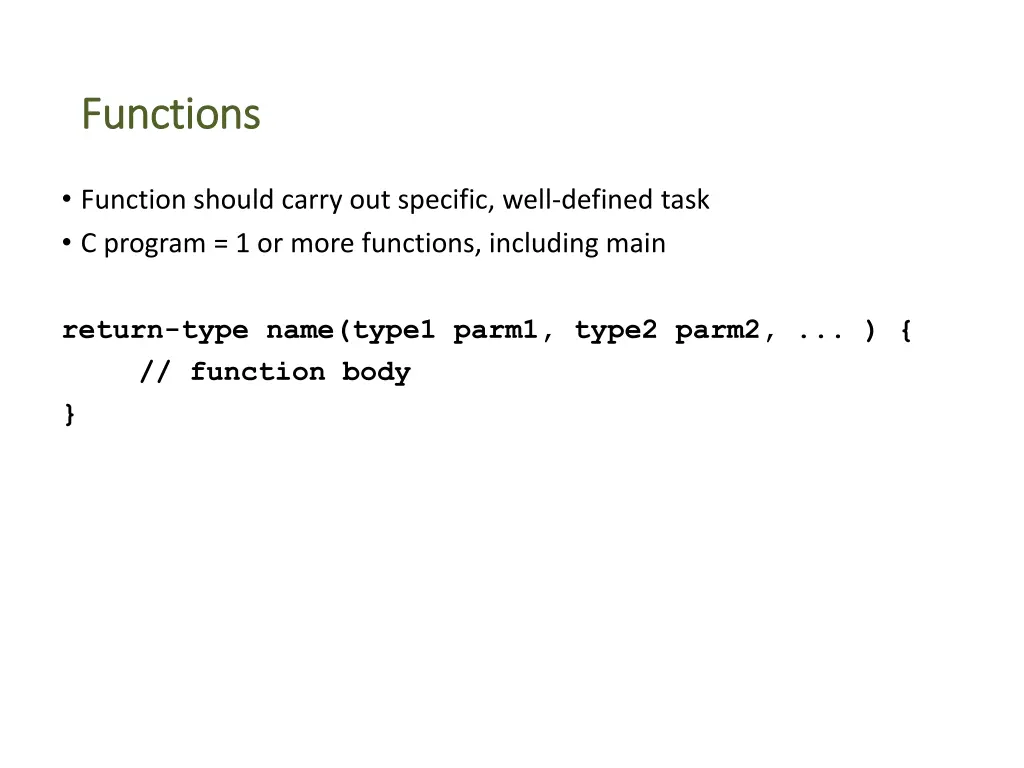 Functions

• Function should carry out specific, well-defined task
• C program = 1 or more functions, including main

return-type name(type1 parm1, type2 parm2, ... ) {
    // function body
}